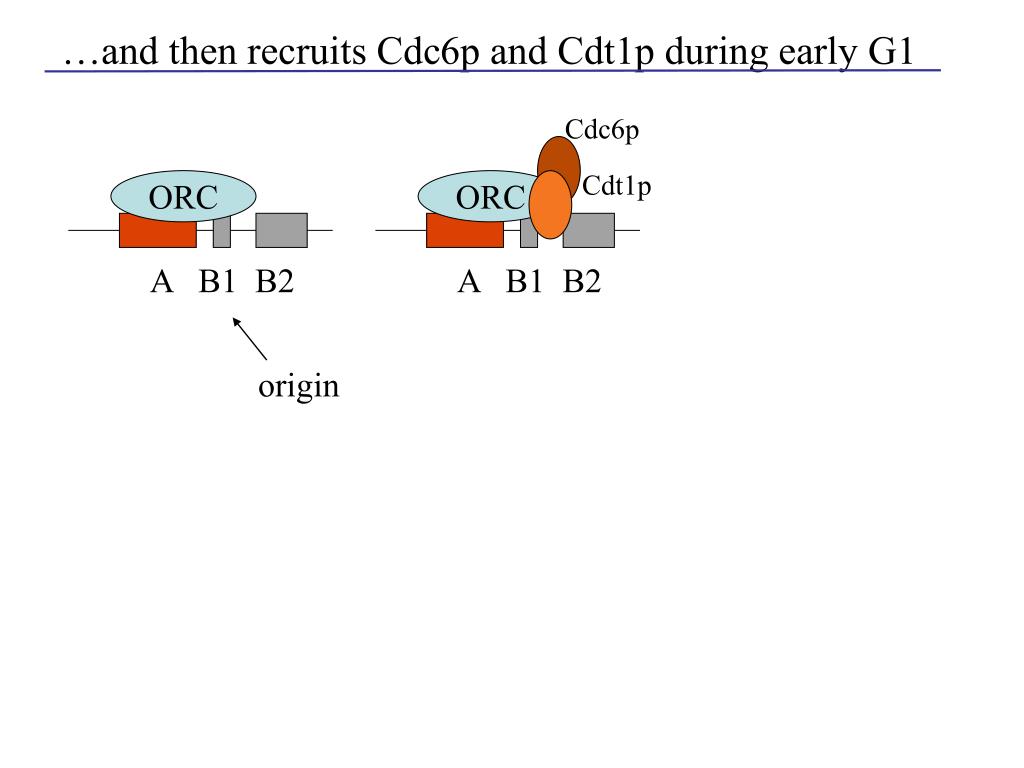 …and then recruits Cdc6p and Cdt1p during early G1

ORC

A B1 B2

origin

Cdc6p

Cdt1p

ORC

A B1 B2